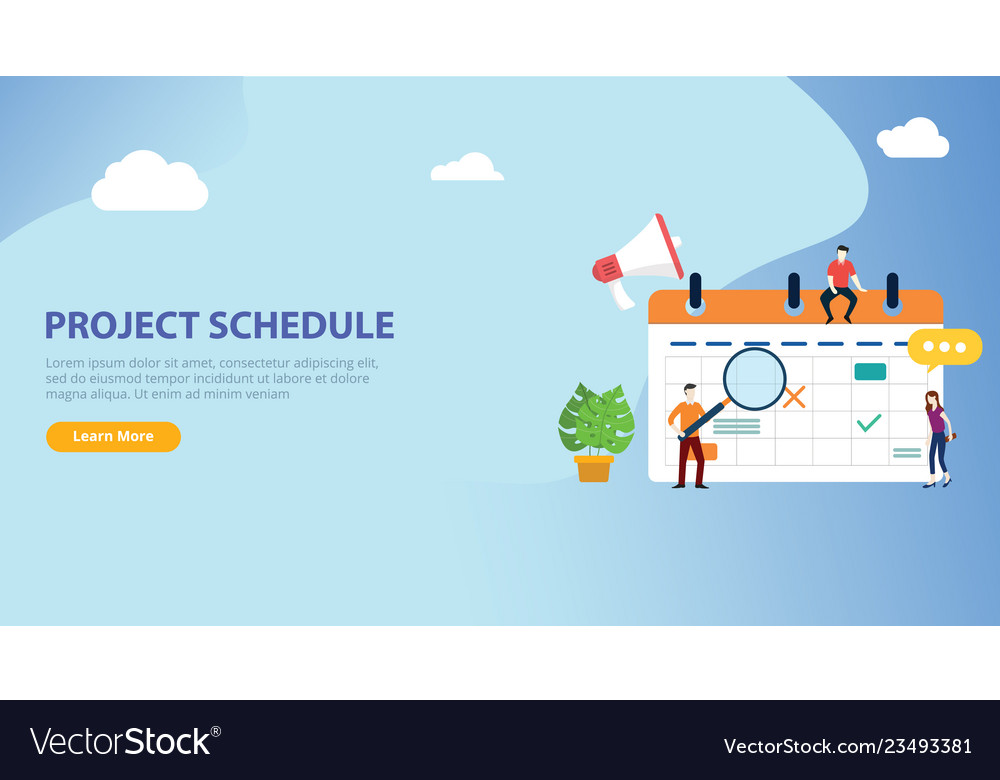 PROJECT SCHEDULE

Lorem ipsum dolor sit amet, consectetur adipiscing elit, sed do eiusmod tempor incididunt ut labore et dolore magna aliqua. Ut enim ad minim veniam

Learn More

VectorStock®

VectorStock.com/23493381